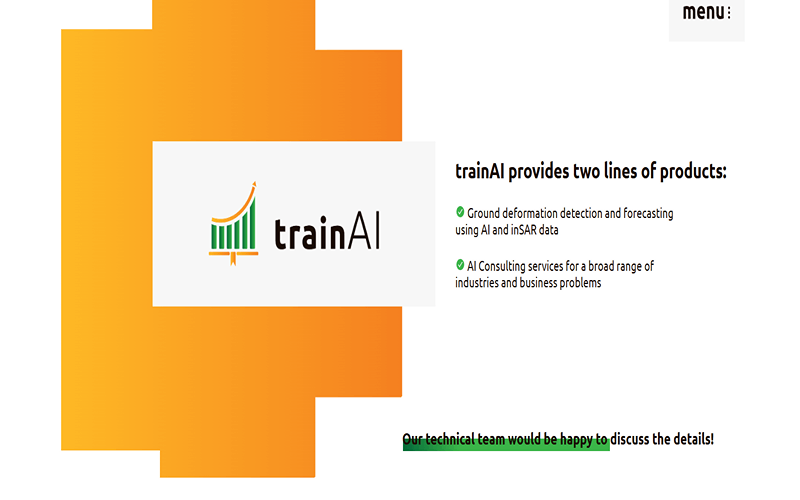 menu

trainAI

trainAI provides two lines of products:

Ground deformation detection and forecasting using AI and inSAR data

AI Consulting services for a broad range of industries and business problems

Our technical team would be happy to discuss the details!